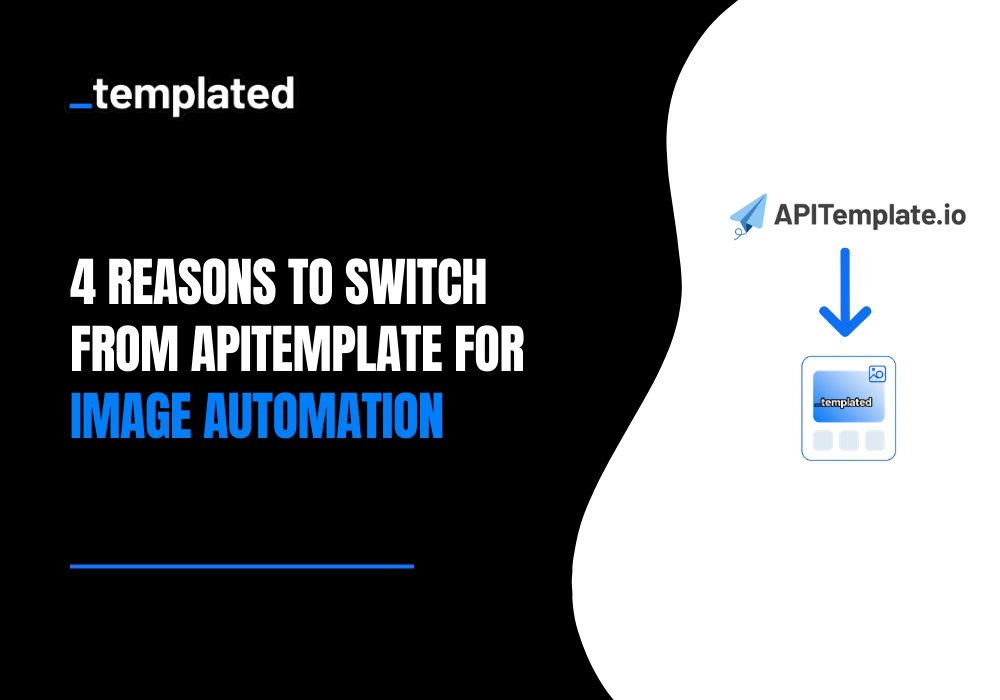 _templated

4 REASONS TO SWITCH FROM APITEMPLATE FOR IMAGE AUTOMATION

APITemplate.io

_templated